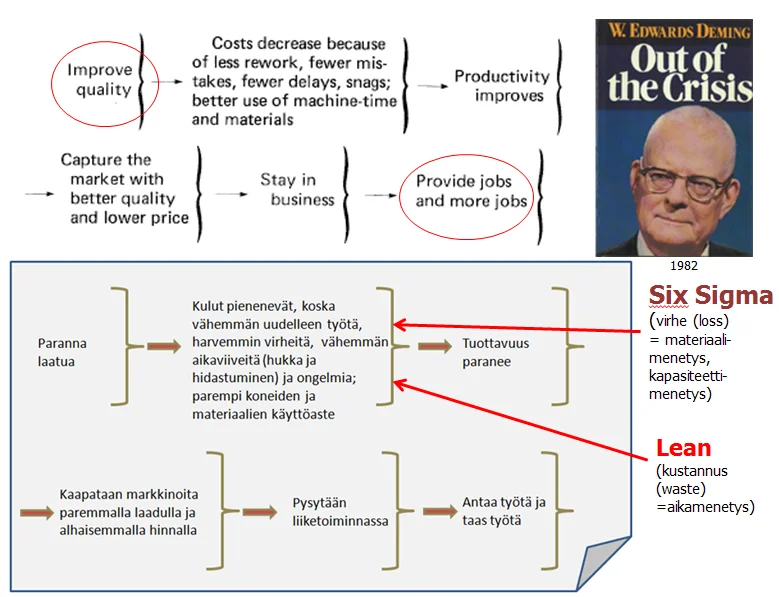 Improve quality

Costs decrease because of less rework, fewer mistakes, fewer delays, snags; better use of machine-time and materials

Productivity improves

Capture the market with better quality and lower price

Stay in business

Provide jobs and more jobs

W. EDWARDS DEMING
Out of the Crisis

1982

Paranna laatua

Kulut pienenevät, koska vähemmän uudelleen työtä, harvemmin virheitä, vähemmän aikaviiveitä (hukka ja hidastuminen) ja ongelmia; parempi koneiden ja materiaalien käyttöaste

Tuottavuus paranee

Kaapataan markkinoita paremmalla laadulla ja alhaisemmalla hinnalla

Pysytään liiketoiminnassa

Antaa työtä ja taas työtä

Six Sigma
(virhe (loss) = materiaalimenetys, kapasiteettimenetys)

Lean
(kustannus (waste) =aikamenetys)